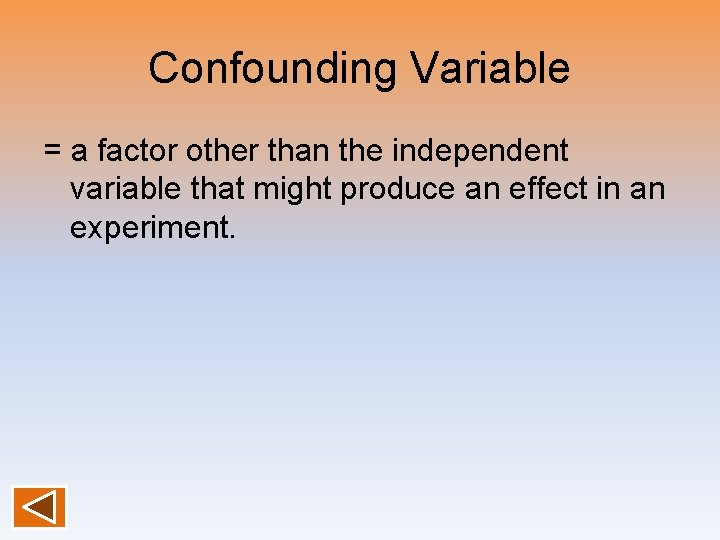 Confounding Variable

= a factor other than the independent variable that might produce an effect in an experiment.